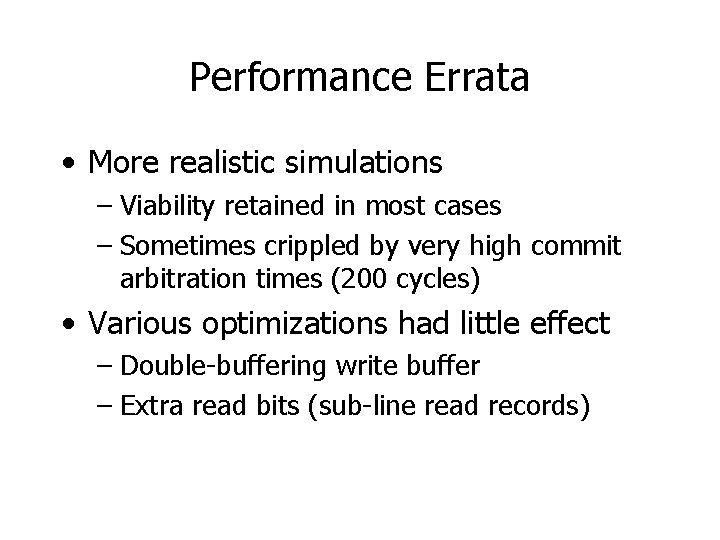 Performance Errata

• More realistic simulations
– Viability retained in most cases
– Sometimes crippled by very high commit arbitration times (200 cycles)

• Various optimizations had little effect
– Double-buffering write buffer
– Extra read bits (sub-line read records)